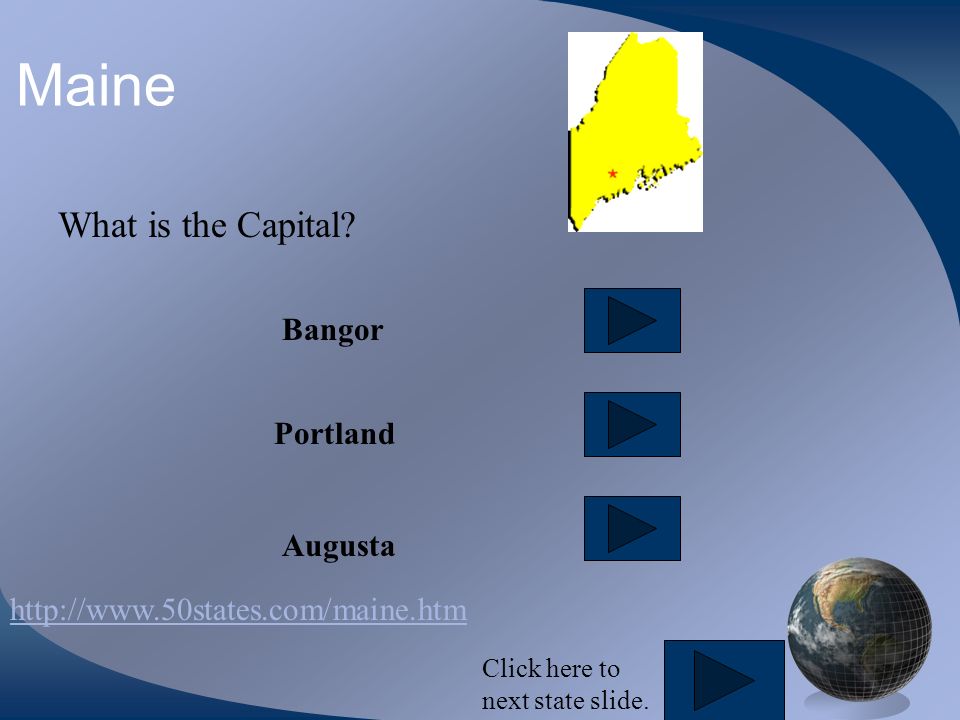 Maine

What is the Capital?

Bangor

Portland

Augusta

http://www.50states.com/maine.htm

Click here to next state slide.